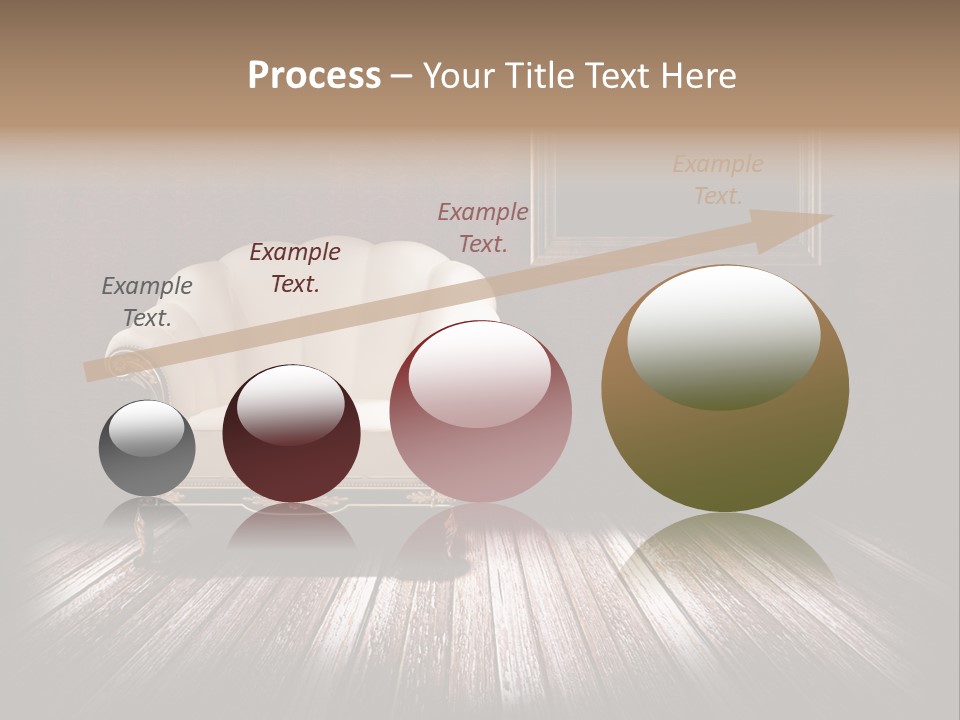 Process – Your Title Text Here

Example Text.

Example Text.

Example Text.

Example Text.